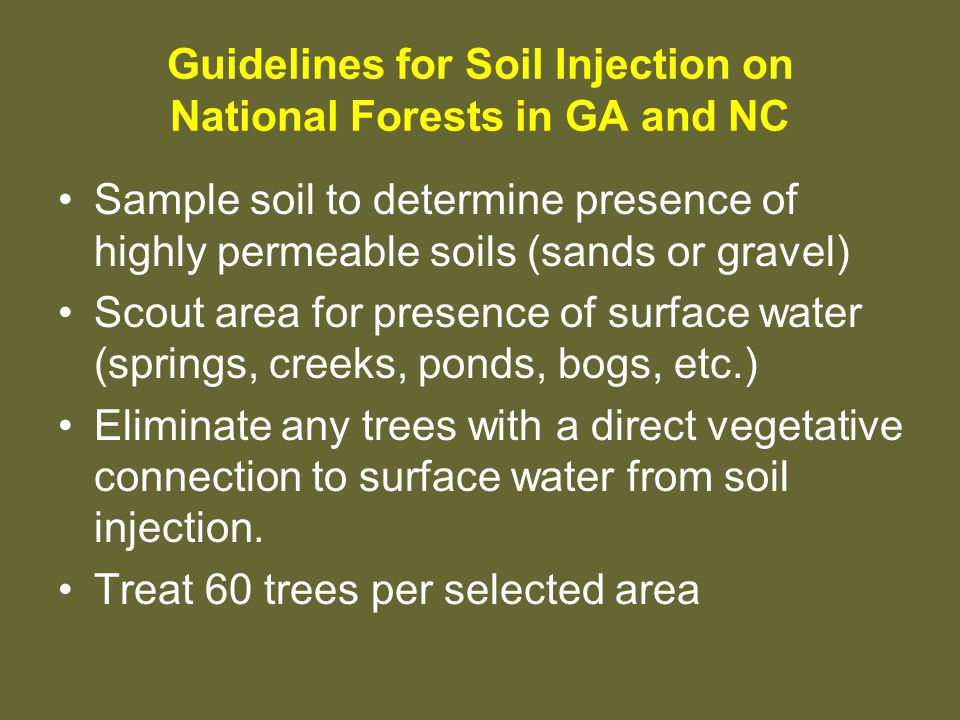 Guidelines for Soil Injection on National Forests in GA and NC

• Sample soil to determine presence of highly permeable soils (sands or gravel)
• Scout area for presence of surface water (springs, creeks, ponds, bogs, etc.)
• Eliminate any trees with a direct vegetative connection to surface water from soil injection.
• Treat 60 trees per selected area